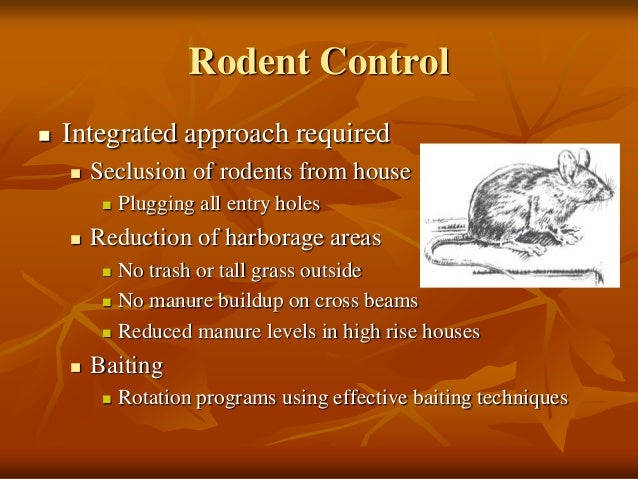 Rodent Control

- Integrated approach required
  - Seclusion of rodents from house
    - Plugging all entry holes
  - Reduction of harborage areas
    - No trash or tall grass outside
    - No manure buildup on cross beams
    - Reduced manure levels in high rise houses
  - Baiting
    - Rotation programs using effective baiting techniques